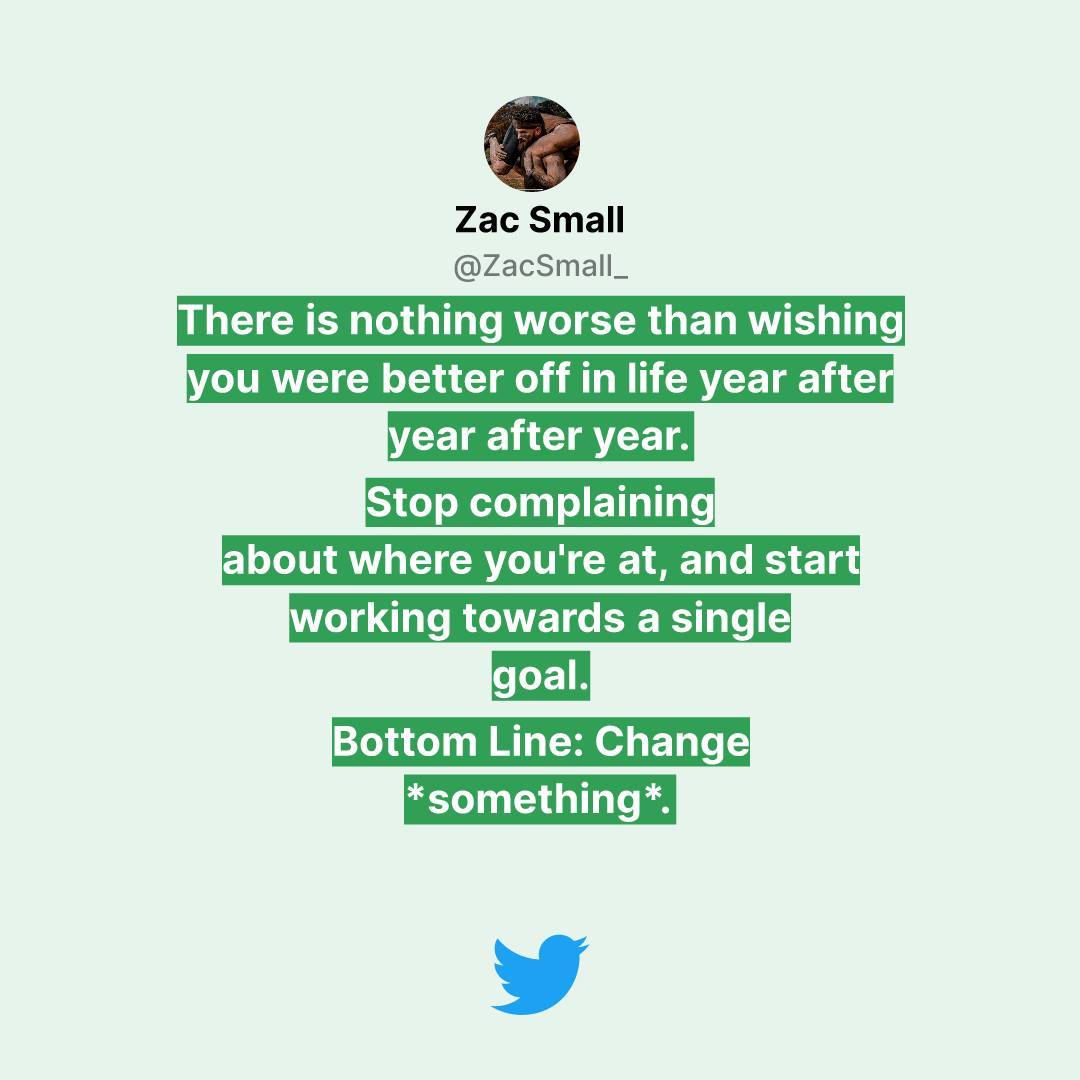 Zac Small
@ZacSmall_

There is nothing worse than wishing you were better off in life year after year after year.

Stop complaining about where you're at, and start working towards a single goal.

Bottom Line: Change *something*.